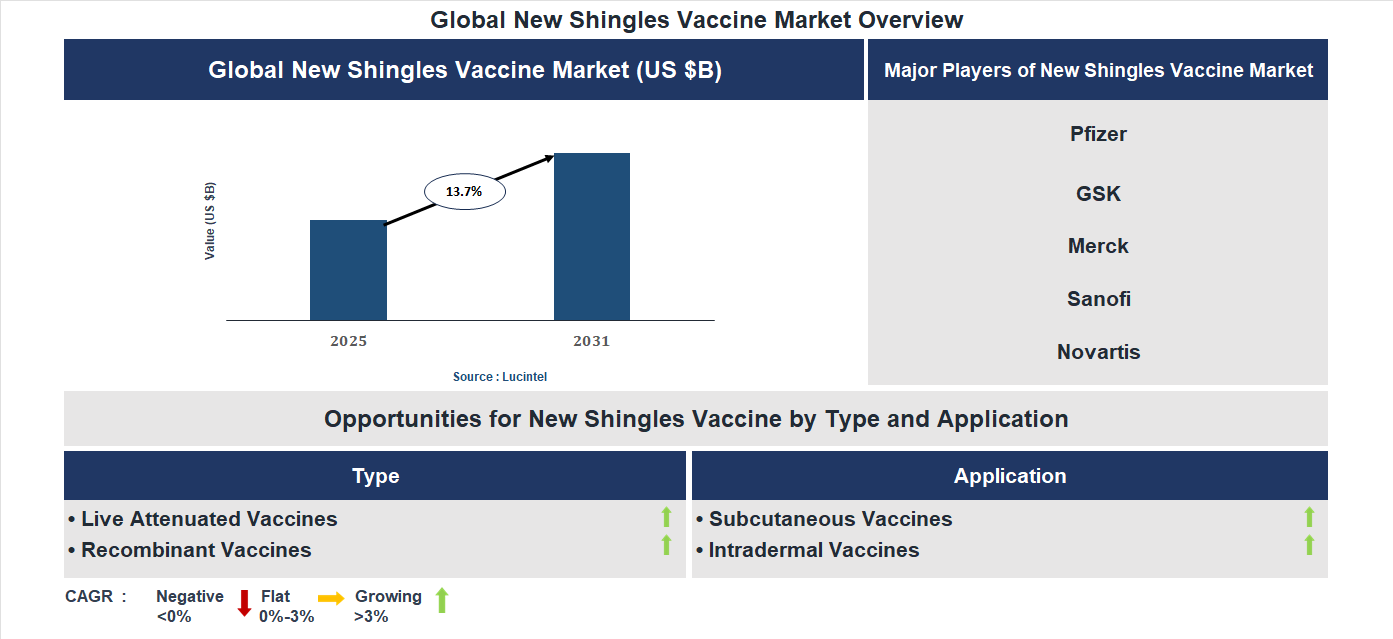 Global New Shingles Vaccine Market Overview

Global New Shingles Vaccine Market (US $B)

Value (US $B)

13.7%

2025

2031

Source : Lucintel

Major Players of New Shingles Vaccine Market

Pfizer

GSK

Merck

Sanofi

Novartis

Opportunities for New Shingles Vaccine by Type and Application

Type

• Live Attenuated Vaccines
• Recombinant Vaccines

Application

• Subcutaneous Vaccines
• Intradermal Vaccines

CAGR : Negative <0% Flat 0%-3% Growing >3%